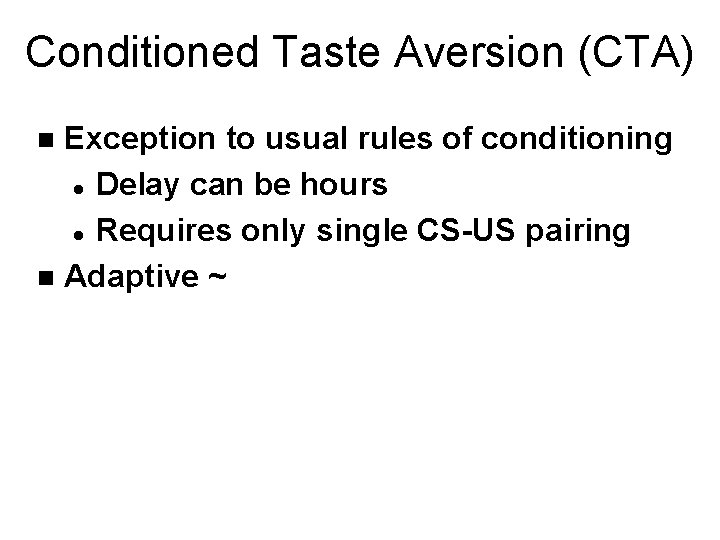 Conditioned Taste Aversion (CTA)

■ Exception to usual rules of conditioning
• Delay can be hours
• Requires only single CS-US pairing
■ Adaptive ~